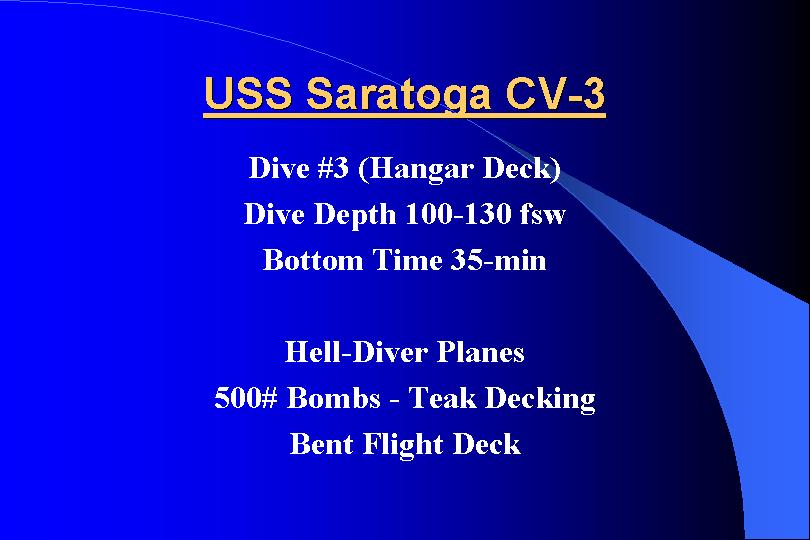 USS Saratoga CV-3

Dive #3 (Hangar Deck)
Dive Depth 100-130 fsw
Bottom Time 35-min

Hell-Diver Planes
500# Bombs - Teak Decking
Bent Flight Deck